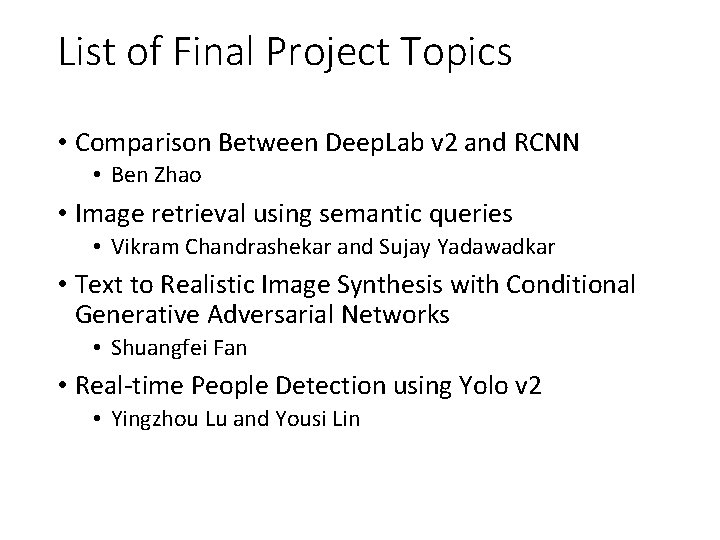 List of Final Project Topics

• Comparison Between DeepLab v2 and RCNN
  • Ben Zhao
• Image retrieval using semantic queries
  • Vikram Chandrashekar and Sujay Yadawadkar
• Text to Realistic Image Synthesis with Conditional Generative Adversarial Networks
  • Shuangfei Fan
• Real-time People Detection using Yolo v2
  • Yingzhou Lu and Yousi Lin